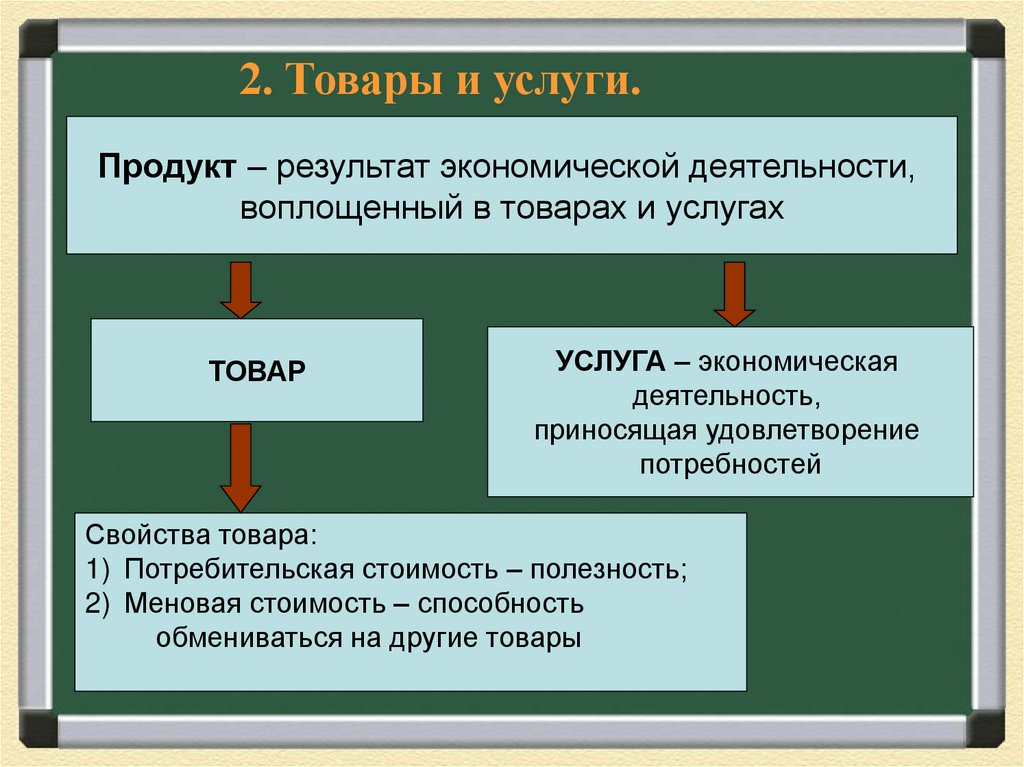 2. Товары и услуги.

Продукт – результат экономической деятельности, воплощенный в товарах и услугах

ТОВАР

УСЛУГА – экономическая деятельность, приносящая удовлетворение потребностей

Свойства товара:
1) Потребительская стоимость – полезность;
2) Меновая стоимость – способность обмениваться на другие товары